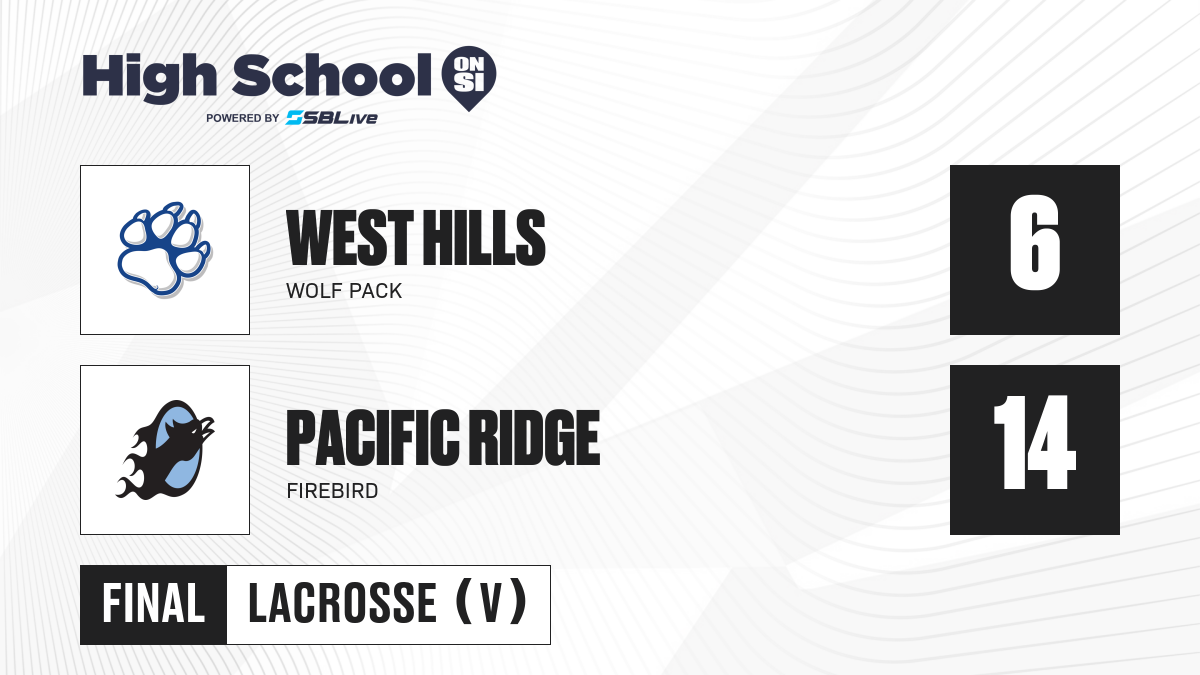 High School ON SI
POWERED BY SBLive

WEST HILLS
WOLF PACK

6

PACIFIC RIDGE
FIREBIRD

14

FINAL LACROSSE (V)